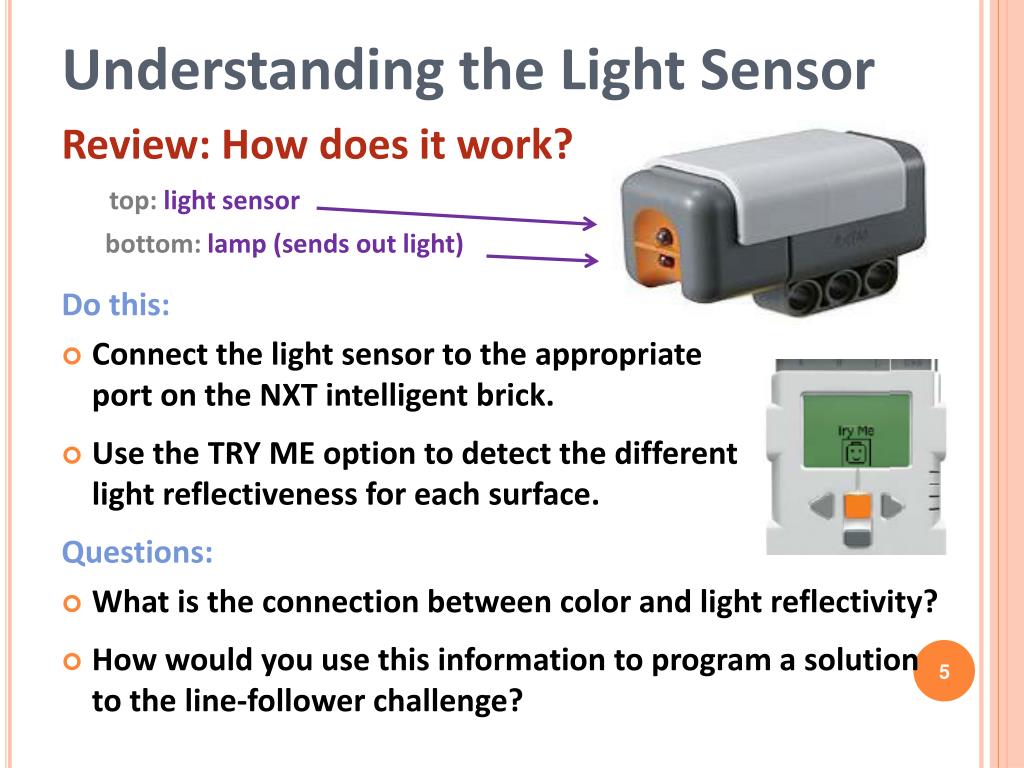 Understanding the Light Sensor

Review: How does it work?

top: light sensor

bottom: lamp (sends out light)

Do this:

Connect the light sensor to the appropriate port on the NXT intelligent brick.

Use the TRY ME option to detect the different light reflectiveness for each surface.

Try Me

Questions:

What is the connection between color and light reflectivity?

How would you use this information to program a solution to the line-follower challenge?

5